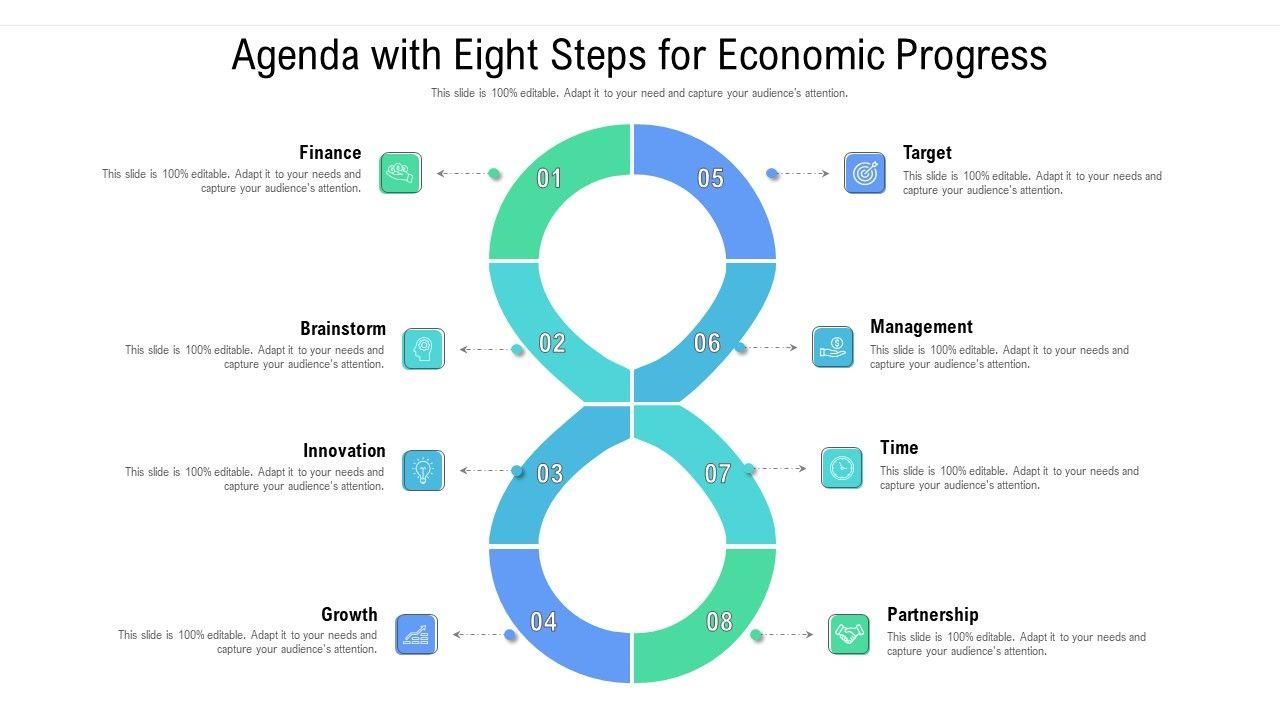 Agenda with Eight Steps for Economic Progress

This slide is 100% editable. Adapt it to your need and capture your audience's attention.

Finance
This slide is 100% editable. Adapt it to your needs and capture your audience's attention.

01

Brainstorm
This slide is 100% editable. Adapt it to your needs and capture your audience's attention.

02

Innovation
This slide is 100% editable. Adapt it to your needs and capture your audience's attention.

03

Growth
This slide is 100% editable. Adapt it to your needs and capture your audience's attention.

04

05

Target
This slide is 100% editable. Adapt it to your needs and capture your audience's attention.

06

Management
This slide is 100% editable. Adapt it to your needs and capture your audience's attention.

07

Time
This slide is 100% editable. Adapt it to your needs and capture your audience's attention.

08

Partnership
This slide is 100% editable. Adapt it to your needs and capture your audience's attention.